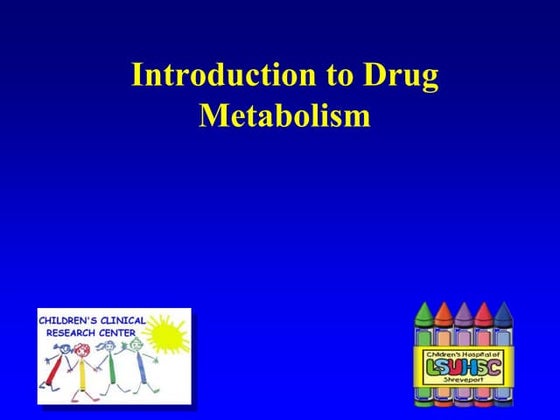 Introduction to Drug Metabolism

CHILDREN'S CLINICAL RESEARCH CENTER

Children's Hospital of
LSUHSC
Shreveport